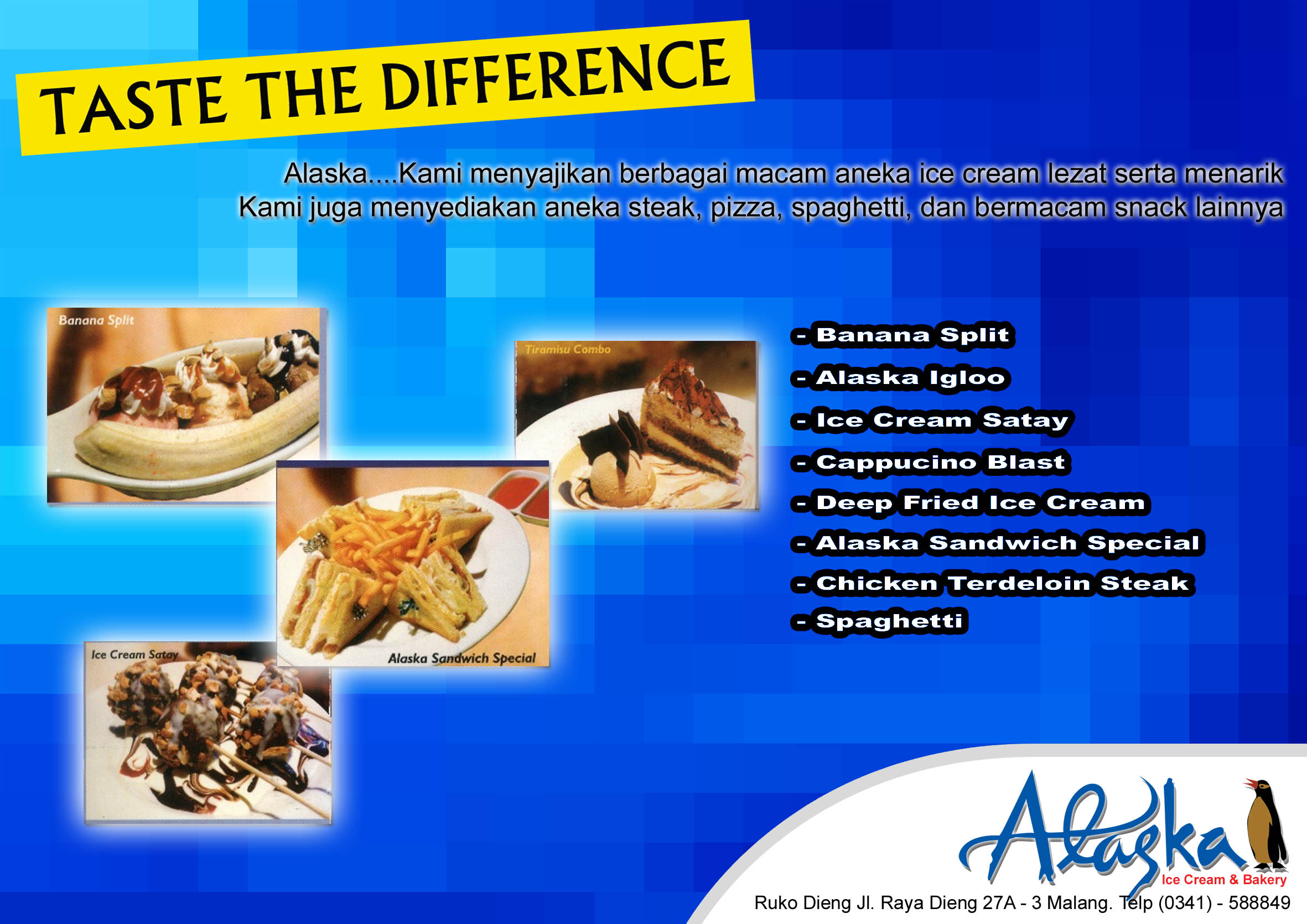 TASTE THE DIFFERENCE

Alaska....Kami menyajikan berbagai macam aneka ice cream lezat serta menarik
Kami juga menyediakan aneka steak, pizza, spaghetti, dan bermacam snack lainnya

Banana Split

Tiramisu Combo

Alaska Sandwich Special

Ice Cream Satay

- Banana Split
- Alaska Igloo
- Ice Cream Satay
- Cappucino Blast
- Deep Fried Ice Cream
- Alaska Sandwich Special
- Chicken Terdeloin Steak
- Spaghetti

Alaska
Ice Cream & Bakery
Ruko Dieng Jl. Raya Dieng 27A - 3 Malang. Telp (0341) - 588849